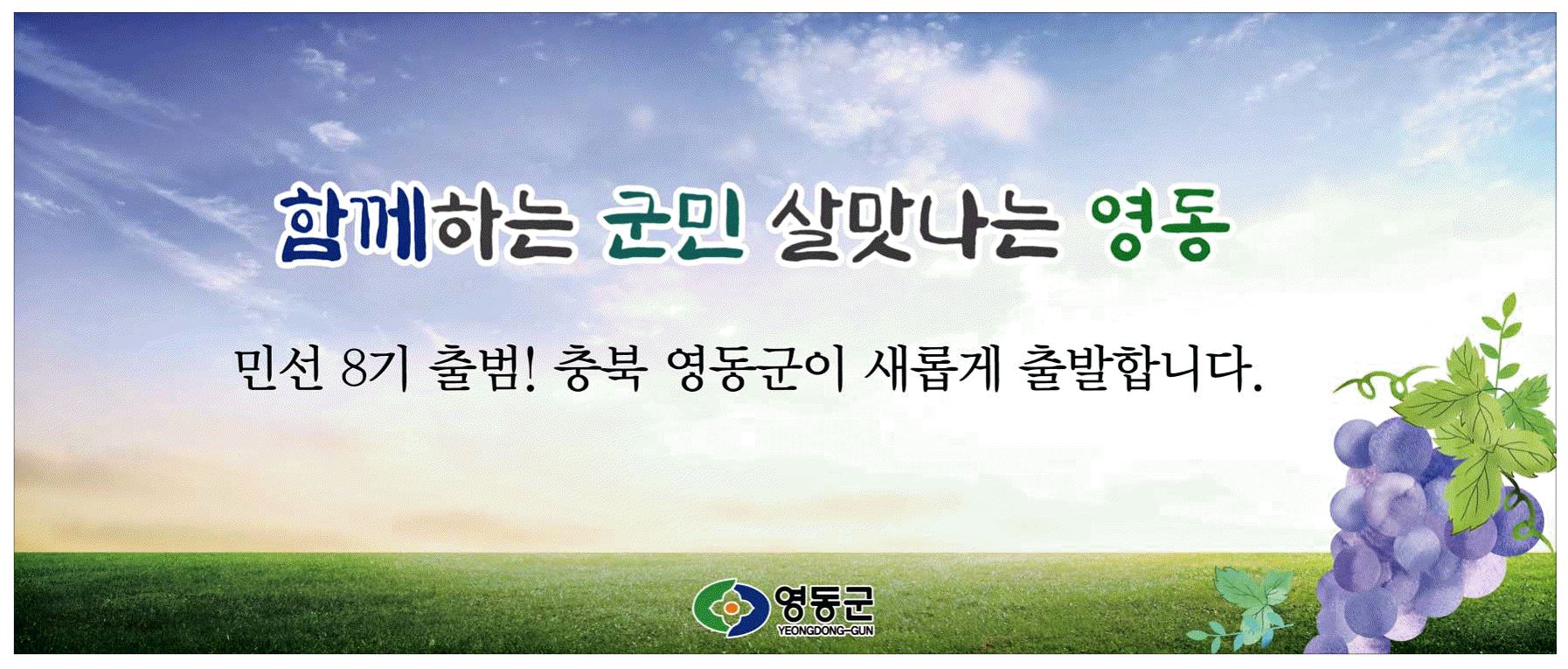 함께하는 군민 살맛나는 영동

민선 8기 출범! 충북 영동군이 새롭게 출발합니다.

영동군
YEONGDONG-GUN